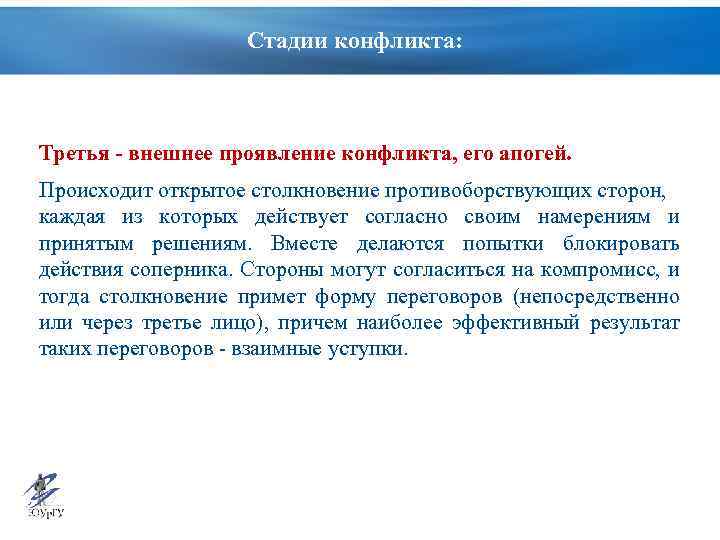 Стадии конфликта:

Третья - внешнее проявление конфликта, его апогей.

Происходит открытое столкновение противоборствующих сторон, каждая из которых действует согласно своим намерениям и принятым решениям. Вместе делаются попытки блокировать действия соперника. Стороны могут согласиться на компромисс, и тогда столкновение примет форму переговоров (непосредственно или через третье лицо), причем наиболее эффективный результат таких переговоров - взаимные уступки.

ЮУрГУ